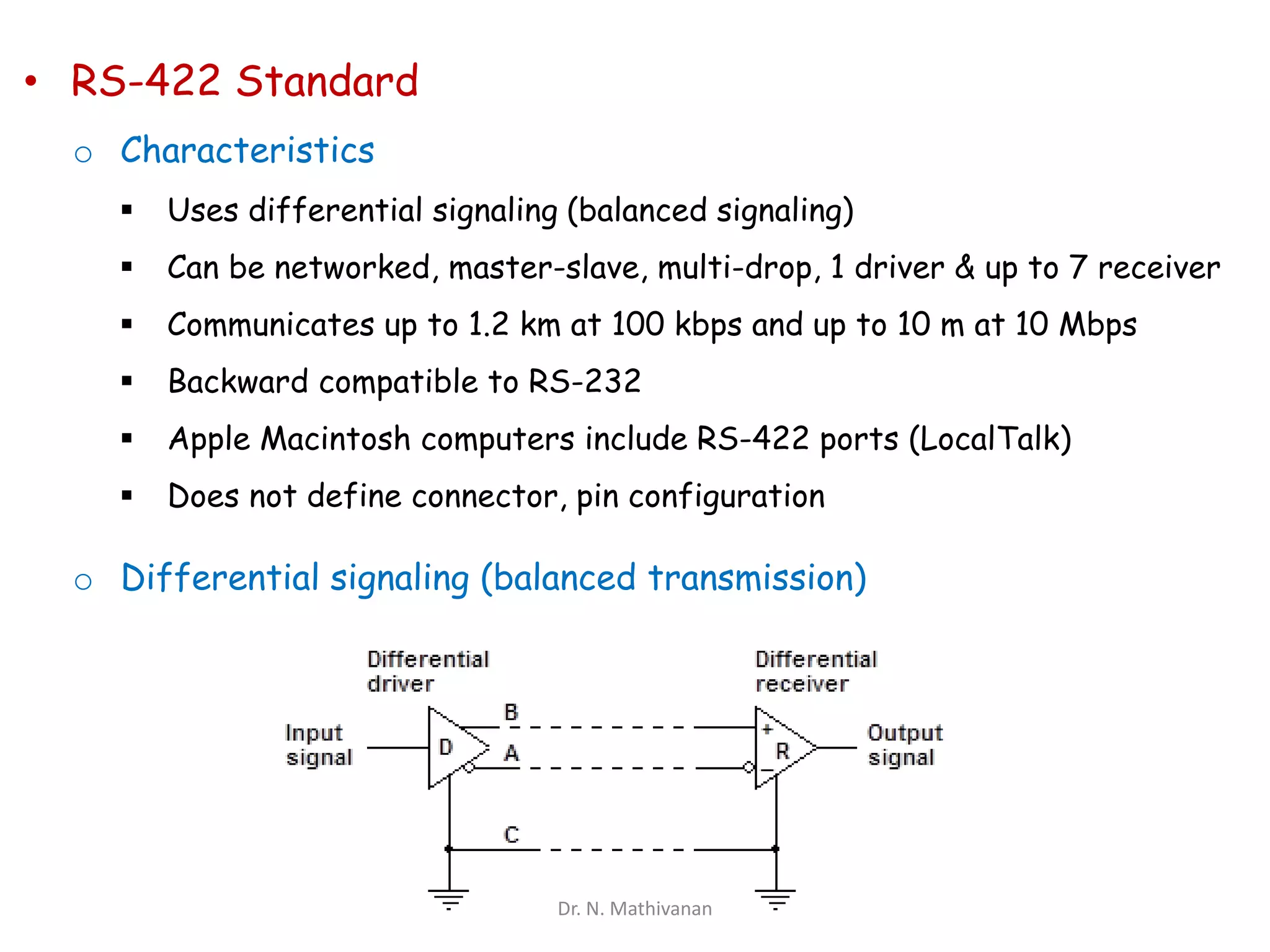 • RS-422 Standard

o Characteristics

▪ Uses differential signaling (balanced signaling)

▪ Can be networked, master-slave, multi-drop, 1 driver & up to 7 receiver

▪ Communicates up to 1.2 km at 100 kbps and up to 10 m at 10 Mbps

▪ Backward compatible to RS-232

▪ Apple Macintosh computers include RS-422 ports (LocalTalk)

▪ Does not define connector, pin configuration

o Differential signaling (balanced transmission)

Differential driver

Differential receiver

Input signal

D

B

A

+

R

−

Output signal

C

Dr. N. Mathivanan